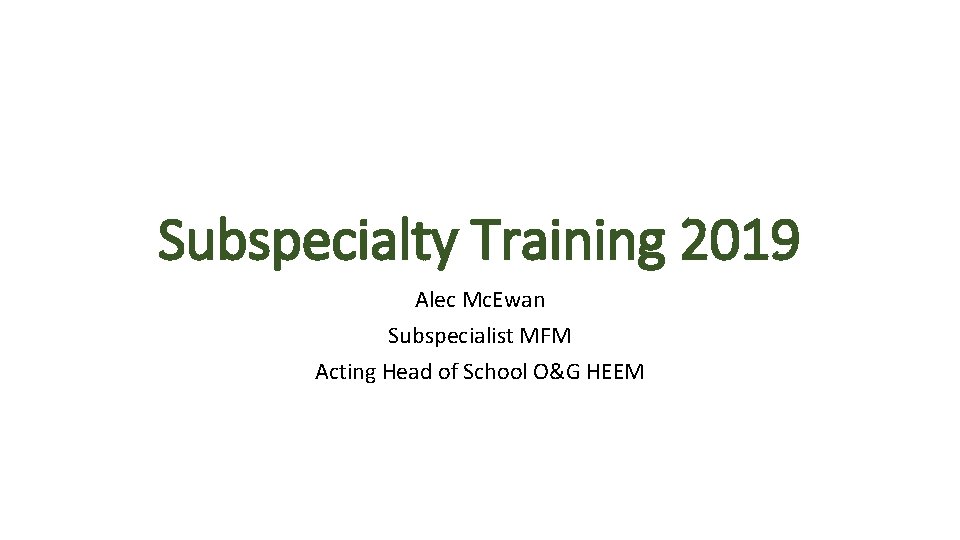 Subspecialty Training 2019

Alec McEwan
Subspecialist MFM
Acting Head of School O&G HEEM